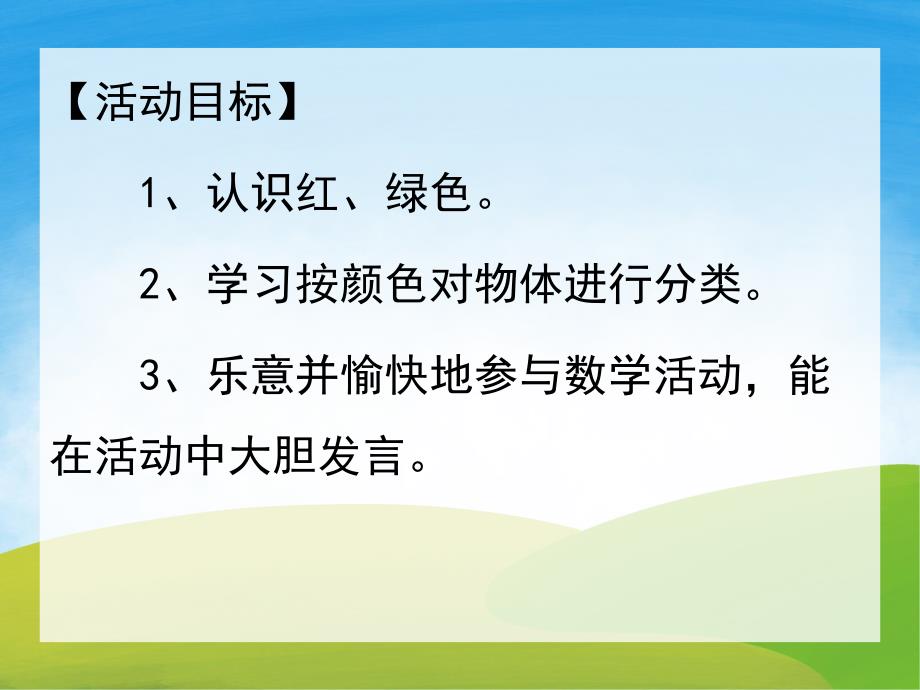 【活动目标】

1、认识红、绿色。

2、学习按颜色对物体进行分类。

3、乐意并愉快地参与数学活动，能在活动中大胆发言。